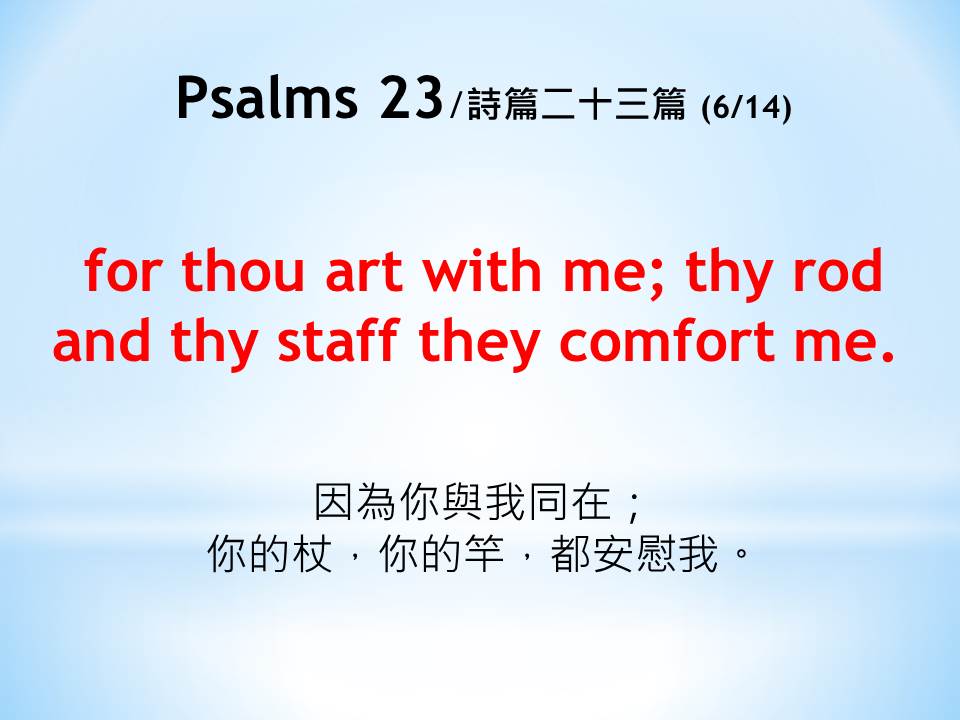 Psalms 23/詩篇二十三篇 (6/14)

for thou art with me; thy rod and thy staff they comfort me.

因為你與我同在；
你的杖，你的竿，都安慰我。